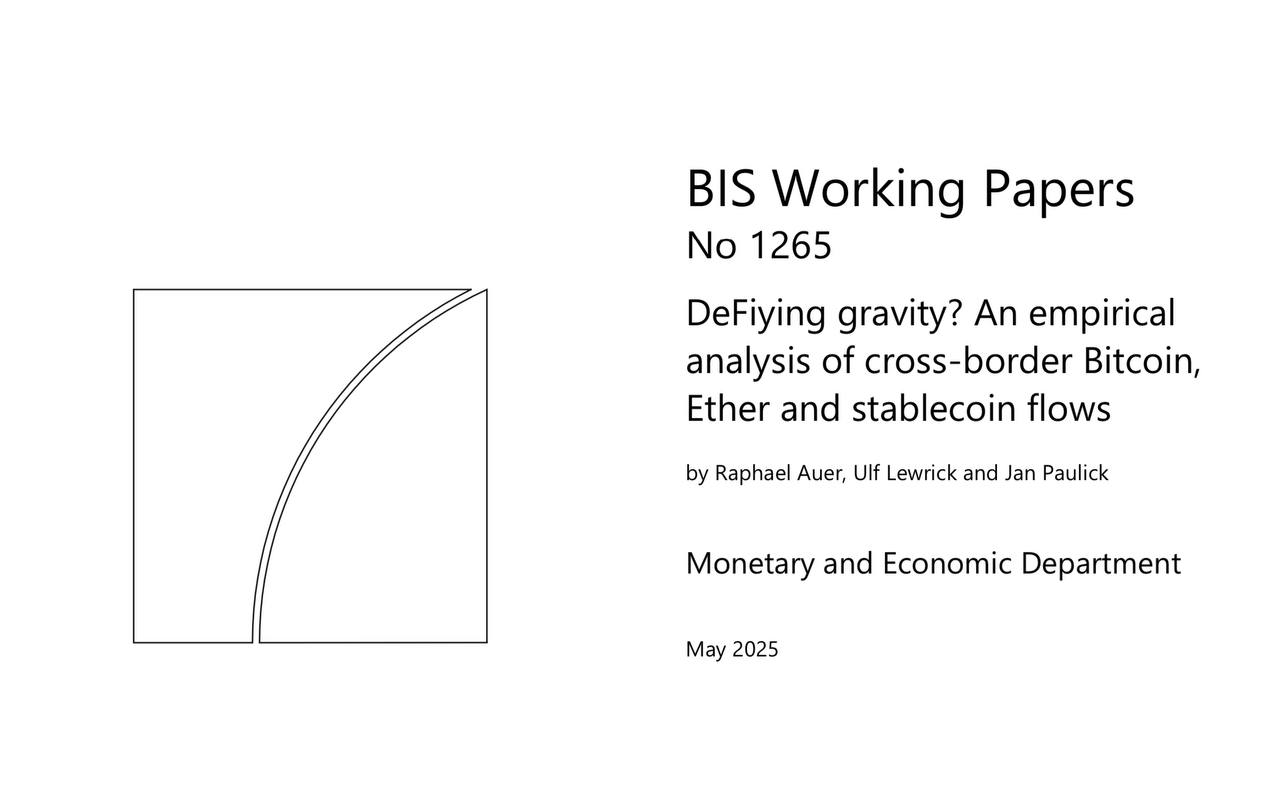 BIS Working Papers
No 1265

DeFiying gravity? An empirical analysis of cross-border Bitcoin, Ether and stablecoin flows

by Raphael Auer, Ulf Lewrick and Jan Paulick

Monetary and Economic Department

May 2025